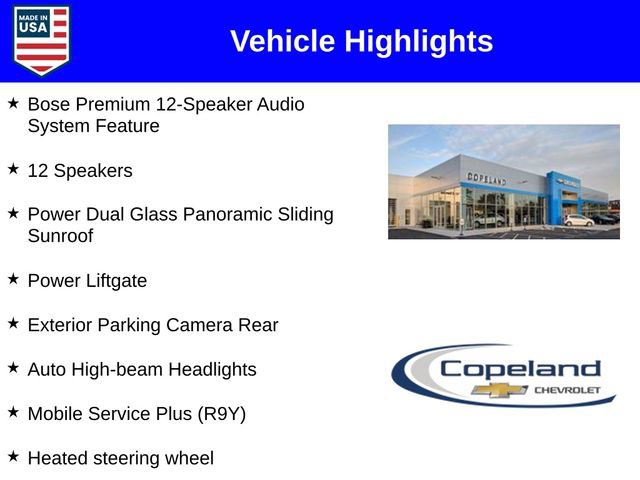 MADE IN USA

Vehicle Highlights

★ Bose Premium 12-Speaker Audio System Feature

★ 12 Speakers

★ Power Dual Glass Panoramic Sliding Sunroof

★ Power Liftgate

★ Exterior Parking Camera Rear

★ Auto High-beam Headlights

★ Mobile Service Plus (R9Y)

★ Heated steering wheel

COPELAND

Copeland
CHEVROLET